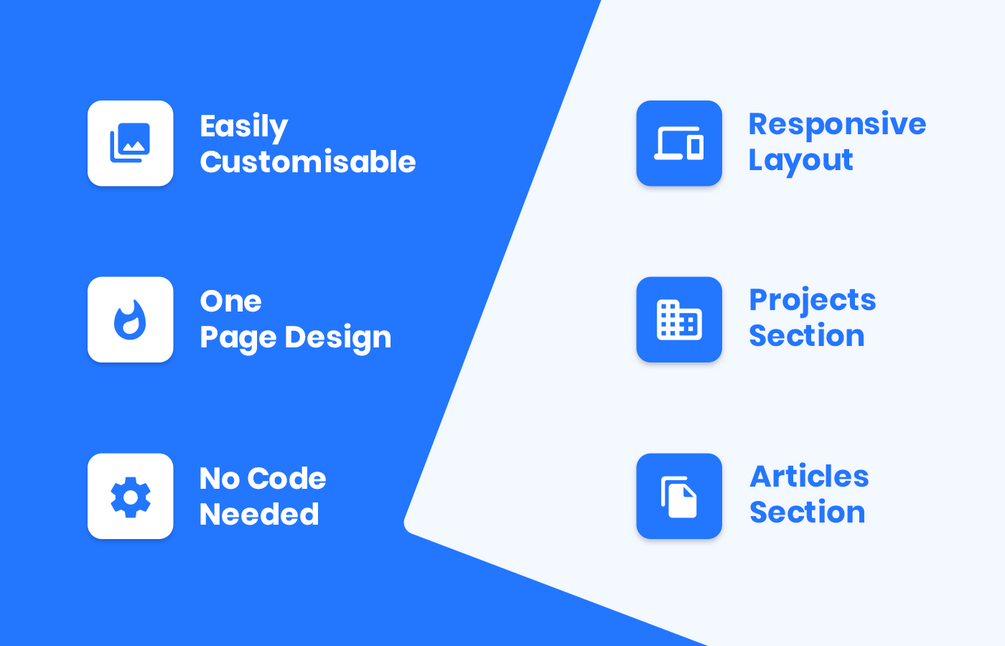 Easily Customisable

One Page Design

No Code Needed

Responsive Layout

Projects Section

Articles Section